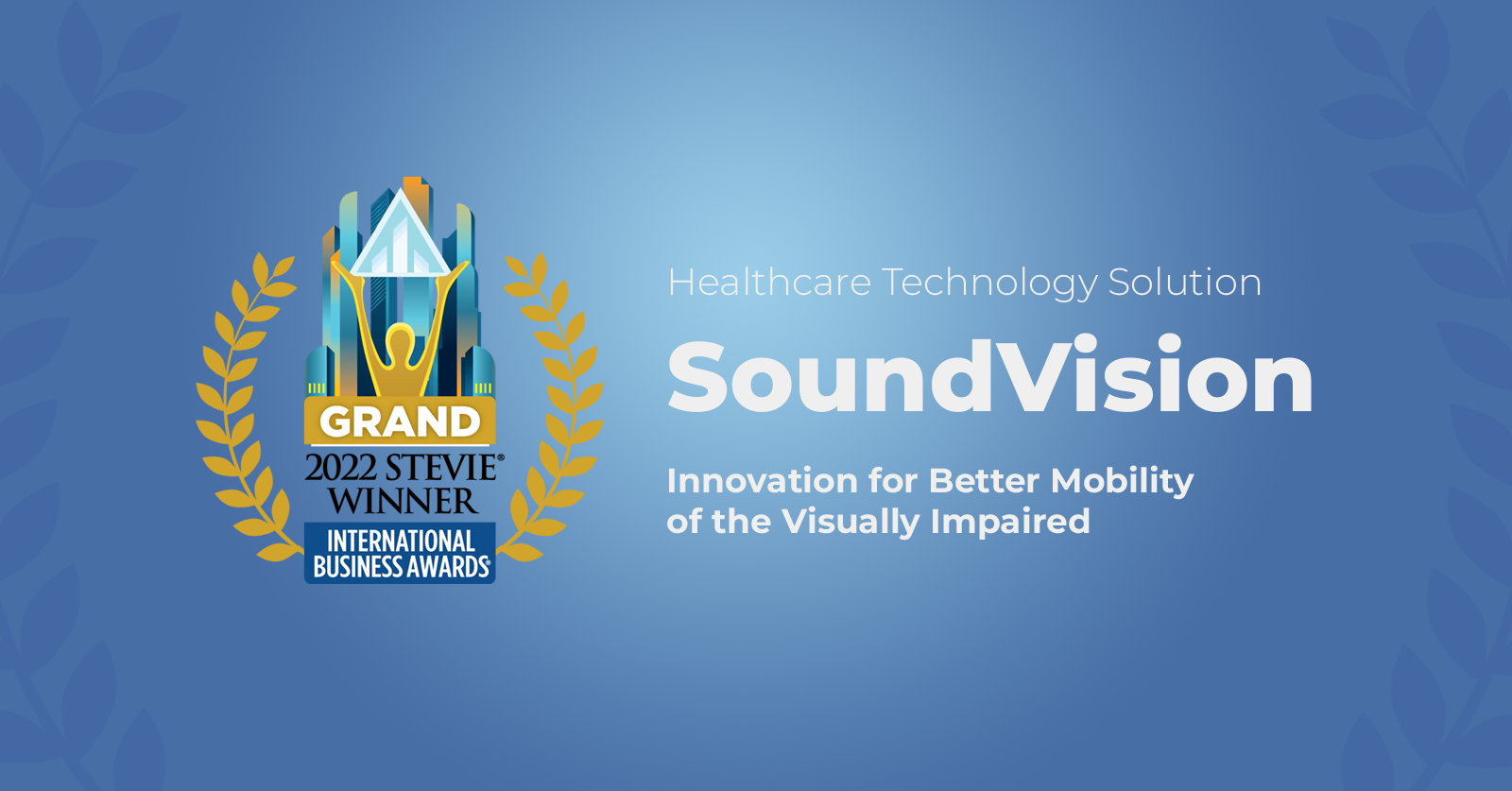 GRAND
2022 STEVIE®
WINNER
INTERNATIONAL
BUSINESS AWARDS®

Healthcare Technology Solution

SoundVision

Innovation for Better Mobility of the Visually Impaired